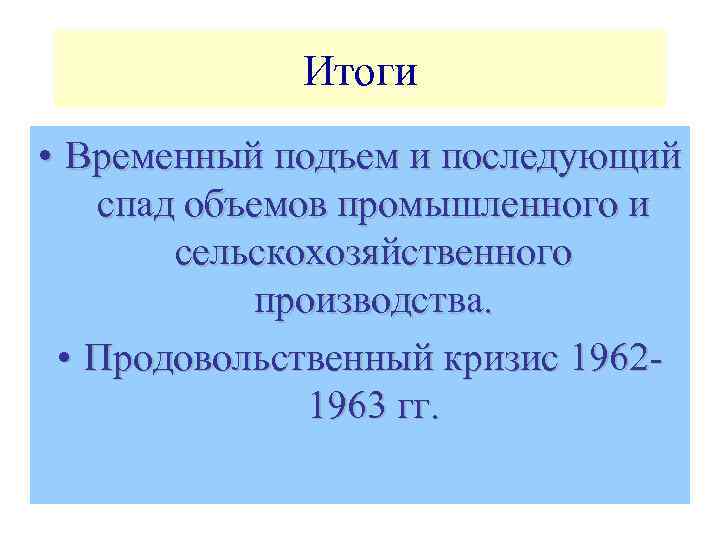 Итоги

• Временный подъем и последующий спад объемов промышленного и сельскохозяйственного производства.

• Продовольственный кризис 1962-1963 гг.